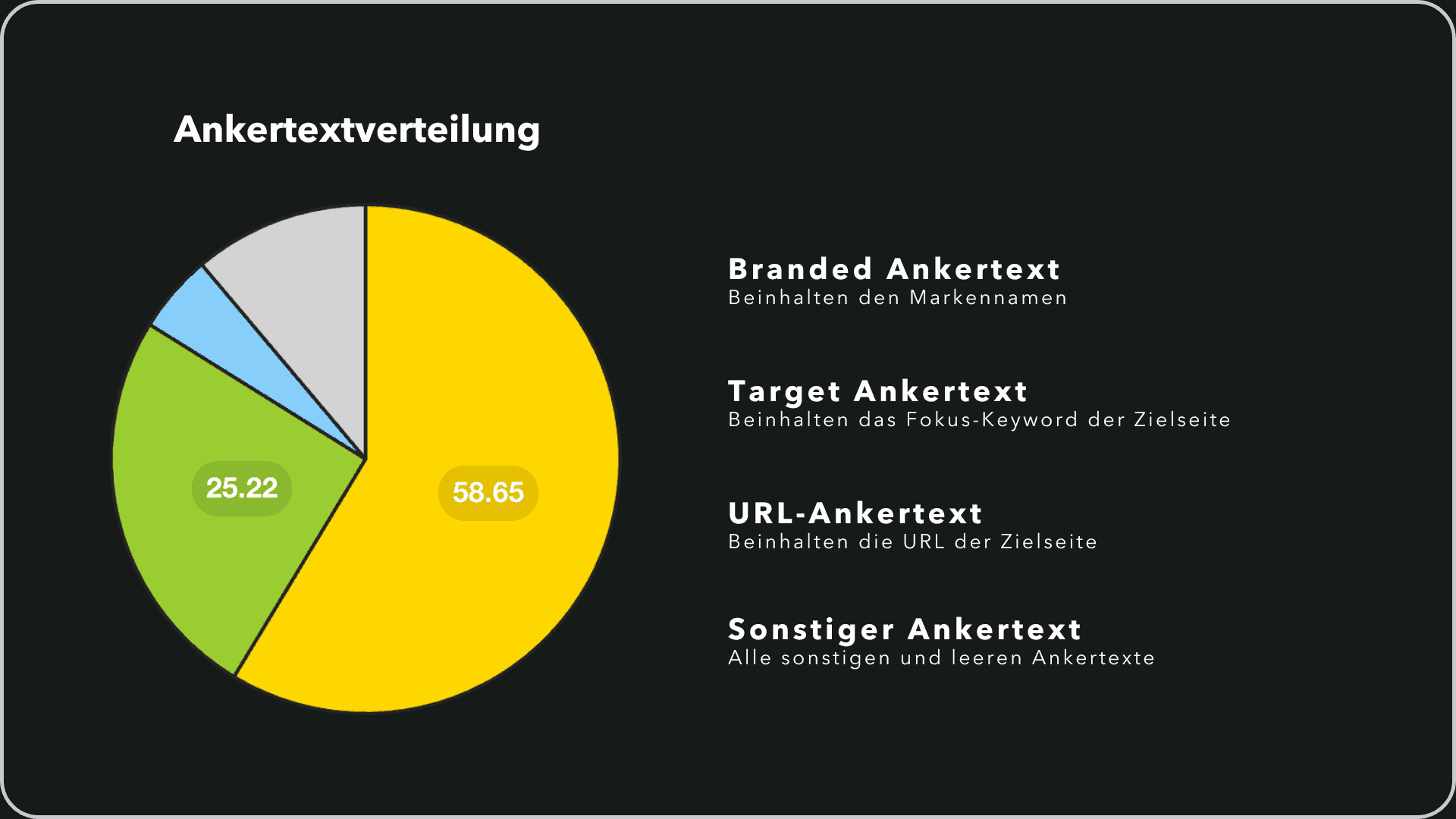 Ankertextverteilung

25.22

58.65

Branded Ankertext
Beinhalten den Markennamen

Target Ankertext
Beinhalten das Fokus-Keyword der Zielseite

URL-Ankertext
Beinhalten die URL der Zielseite

Sonstiger Ankertext
Alle sonstigen und leeren Ankertexte